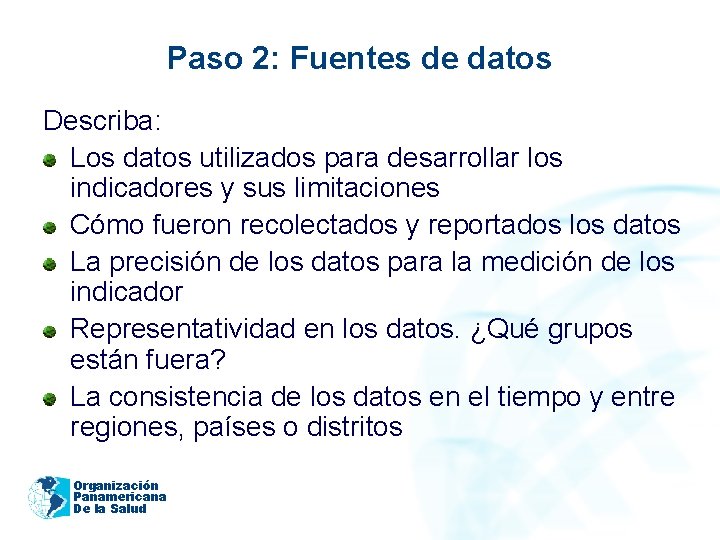 Paso 2: Fuentes de datos

Describa:

- Los datos utilizados para desarrollar los indicadores y sus limitaciones
- Cómo fueron recolectados y reportados los datos
- La precisión de los datos para la medición de los indicador
- Representatividad en los datos. ¿Qué grupos están fuera?
- La consistencia de los datos en el tiempo y entre regiones, países o distritos

Organización Panamericana De la Salud